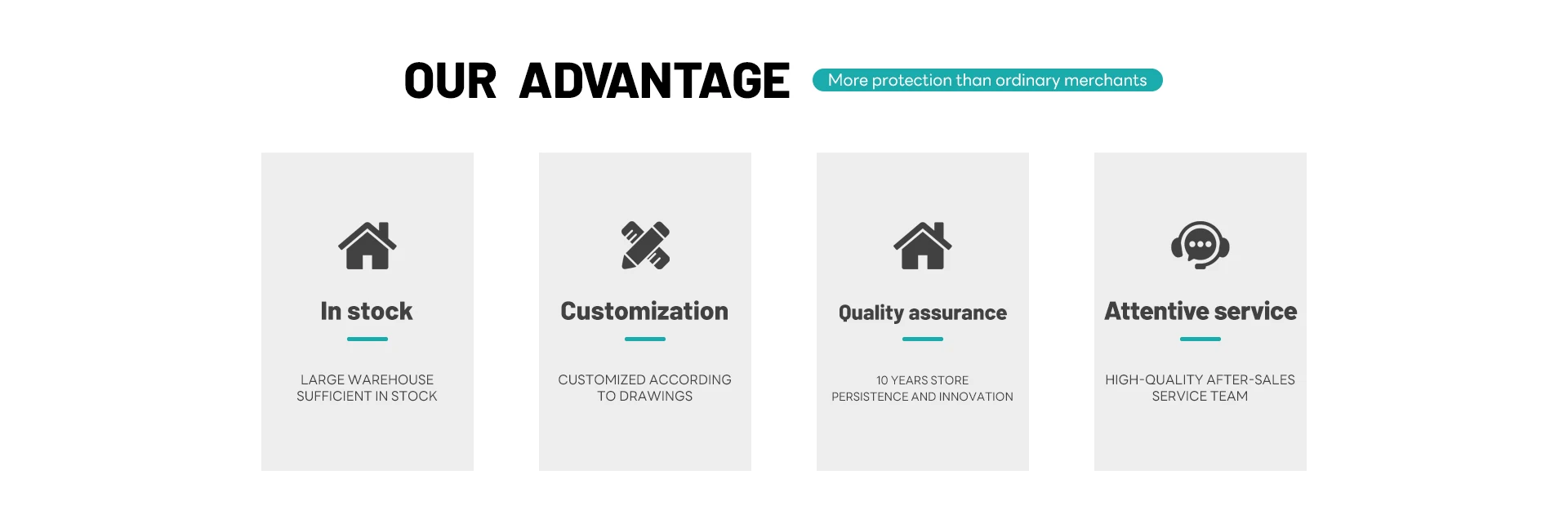 OUR ADVANTAGE More protection than ordinary merchants

In stock

LARGE WAREHOUSE SUFFICIENT IN STOCK

Customization

CUSTOMIZED ACCORDING TO DRAWINGS

Quality assurance

10 YEARS STORE PERSISTENCE AND INNOVATION

Attentive service

HIGH-QUALITY AFTER-SALES SERVICE TEAM